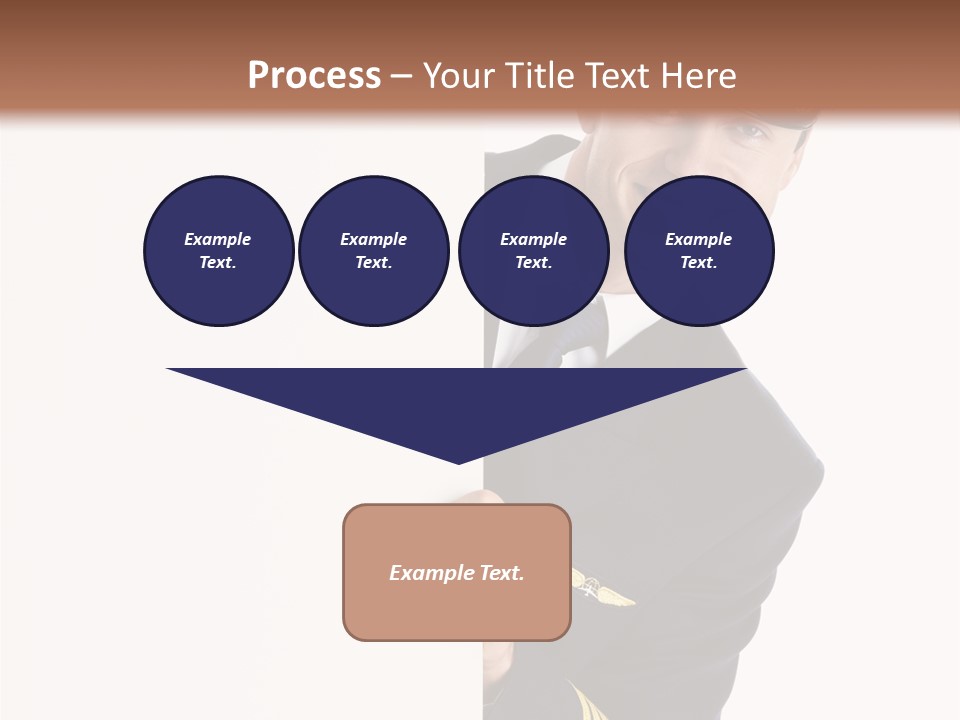 Process – Your Title Text Here

Example Text.

Example Text.

Example Text.

Example Text.

Example Text.